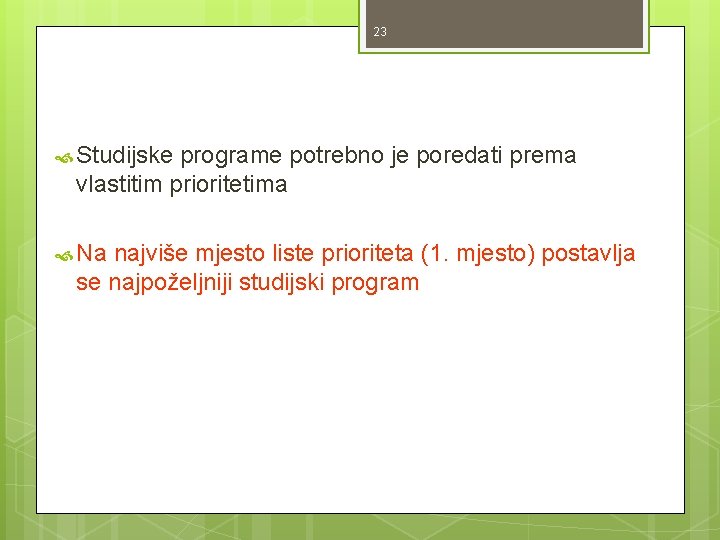 23

Studijske programe potrebno je poredati prema vlastitim prioritetima

Na najviše mjesto liste prioriteta (1. mjesto) postavlja se najpoželjniji studijski program